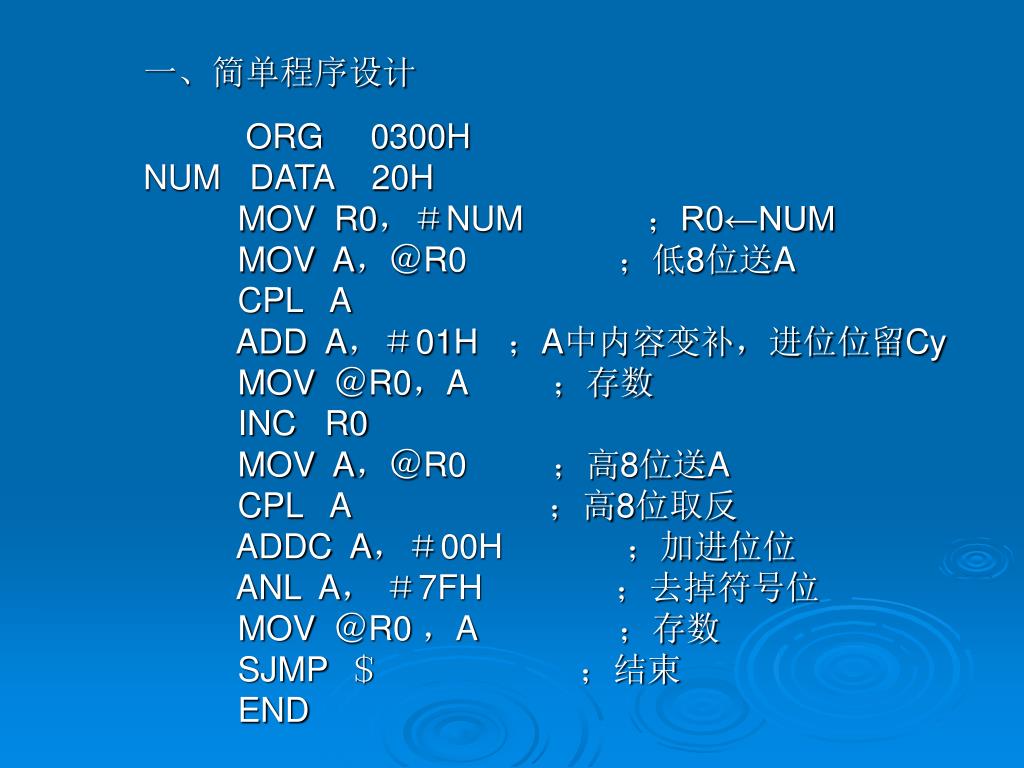 一、简单程序设计

ORG 0300H
NUM DATA 20H
MOV R0，＃NUM ；R0←NUM
MOV A，@R0 ；低8位送A
CPL A
ADD A，＃01H ；A中内容变补，进位位留Cy
MOV @R0，A ；存数
INC R0
MOV A，@R0 ；高8位送A
CPL A ；高8位取反
ADDC A，＃00H ；加进位位
ANL A，＃7FH ；去掉符号位
MOV @R0，A ；存数
SJMP ＄ ；结束
END